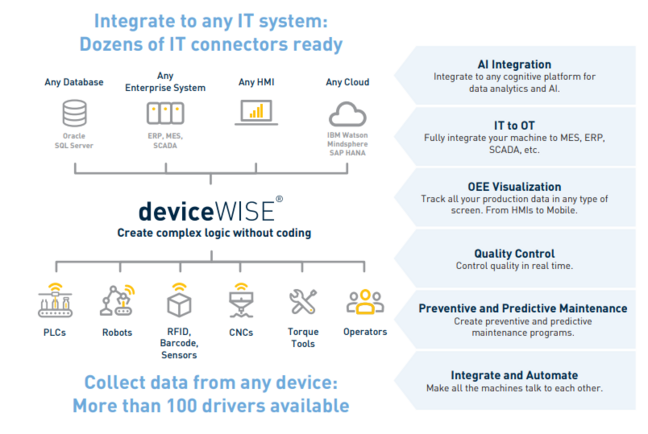 Integrate to any IT system:
Dozens of IT connectors ready

Any Database
Oracle
SQL Server

Any
Enterprise System
ERP, MES,
SCADA

Any HMI

Any Cloud
IBM Watson
Mindsphere
SAP HANA

deviceWISE®
Create complex logic without coding

PLCs

Robots

RFID,
Barcode,
Sensors

CNCs

Torque
Tools

Operators

Collect data from any device:
More than 100 drivers available

AI Integration
Integrate to any cognitive platform for data analytics and AI.

IT to OT
Fully integrate your machine to MES, ERP, SCADA, etc.

OEE Visualization
Track all your production data in any type of screen. From HMIs to Mobile.

Quality Control
Control quality in real time.

Preventive and Predictive Maintenance
Create preventive and predictive maintenance programs.

Integrate and Automate
Make all the machines talk to each other.